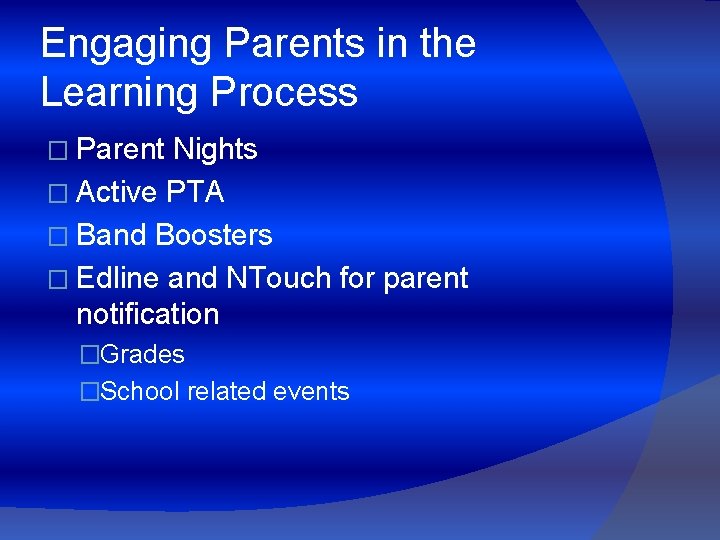 Engaging Parents in the Learning Process

□ Parent Nights
□ Active PTA
□ Band Boosters
□ Edline and NTouch for parent notification
□Grades
□School related events